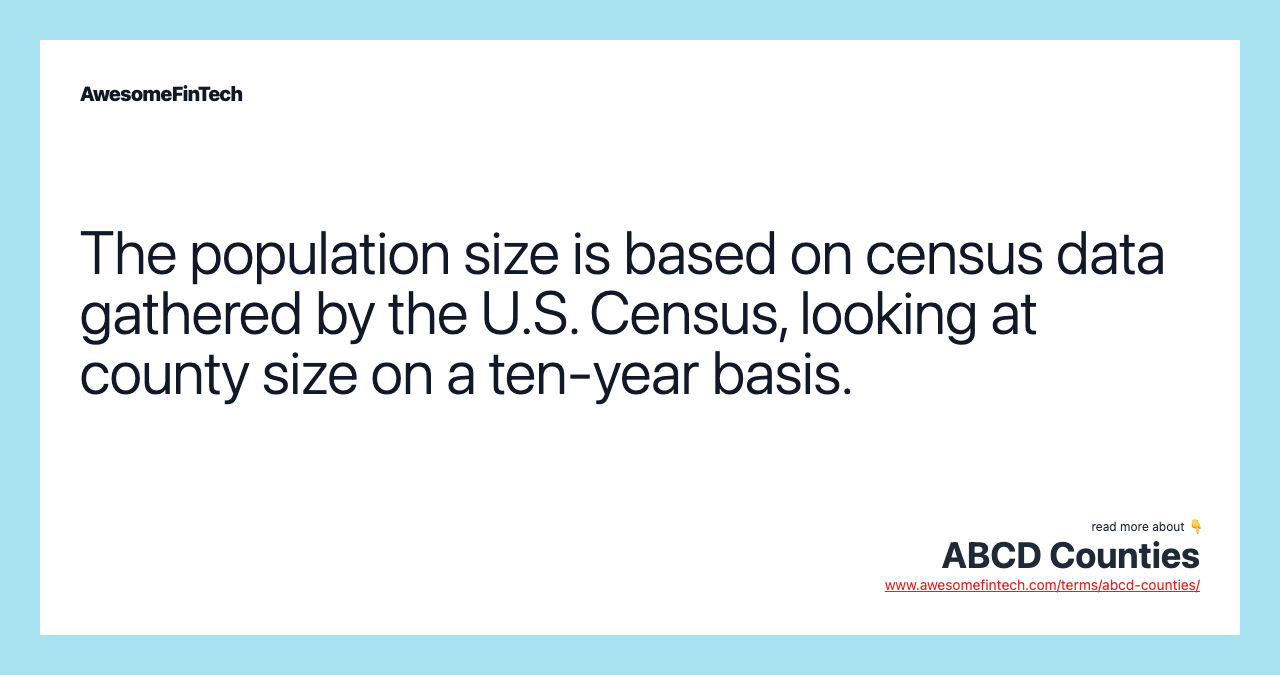 AwesomeFinTech

The population size is based on census data gathered by the U.S. Census, looking at county size on a ten-year basis.

read more about 👇
ABCD Counties
www.awesomefintech.com/terms/abcd-counties/